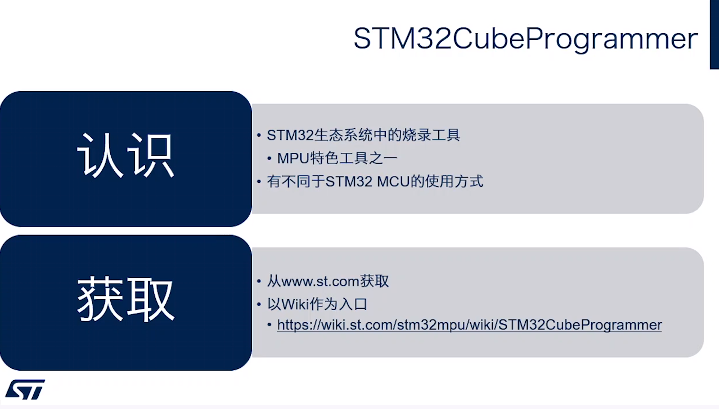 STM32CubeProgrammer

认识

• STM32生态系统中的烧录工具
  • MPU特色工具之一
• 有不同于STM32 MCU的使用方式

获取

• 从www.st.com获取
• 以Wiki作为入口
  • https://wiki.st.com/stm32mpu/wiki/STM32CubeProgrammer

ST